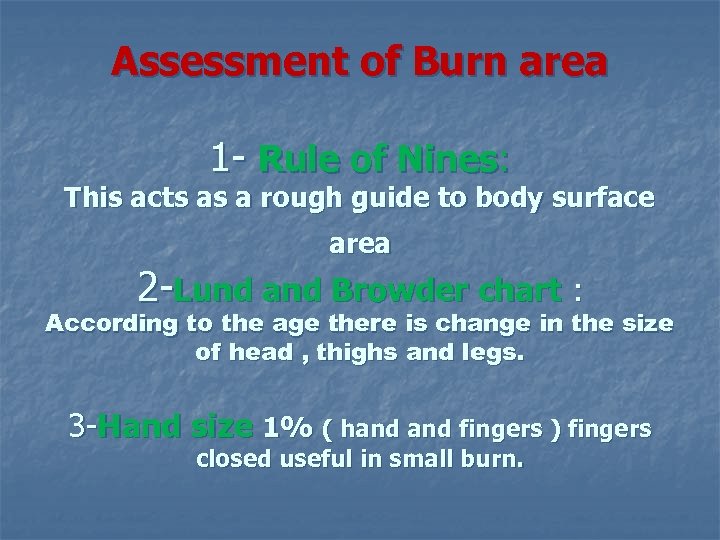 Assessment of Burn area

1- Rule of Nines:
This acts as a rough guide to body surface area

2-Lund and Browder chart :
According to the age there is change in the size of head , thighs and legs.

3-Hand size 1% ( hand and fingers ) fingers closed useful in small burn.